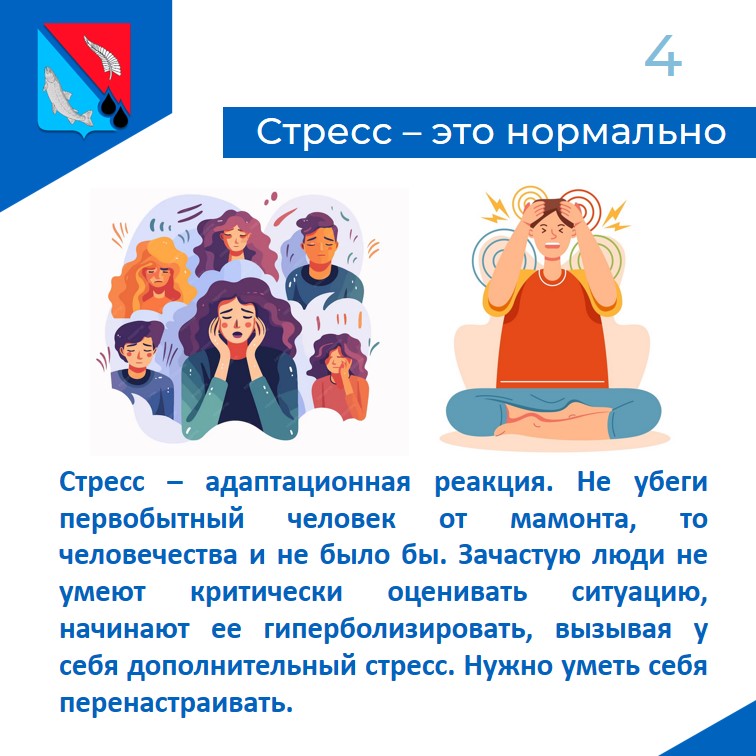 4

Стресс – это нормально

Стресс – адаптационная реакция. Не убеги первобытный человек от мамонта, то человечества и не было бы. Зачастую люди не умеют критически оценивать ситуацию, начинают ее гиперболизировать, вызывая у себя дополнительный стресс. Нужно уметь себя перенастраивать.